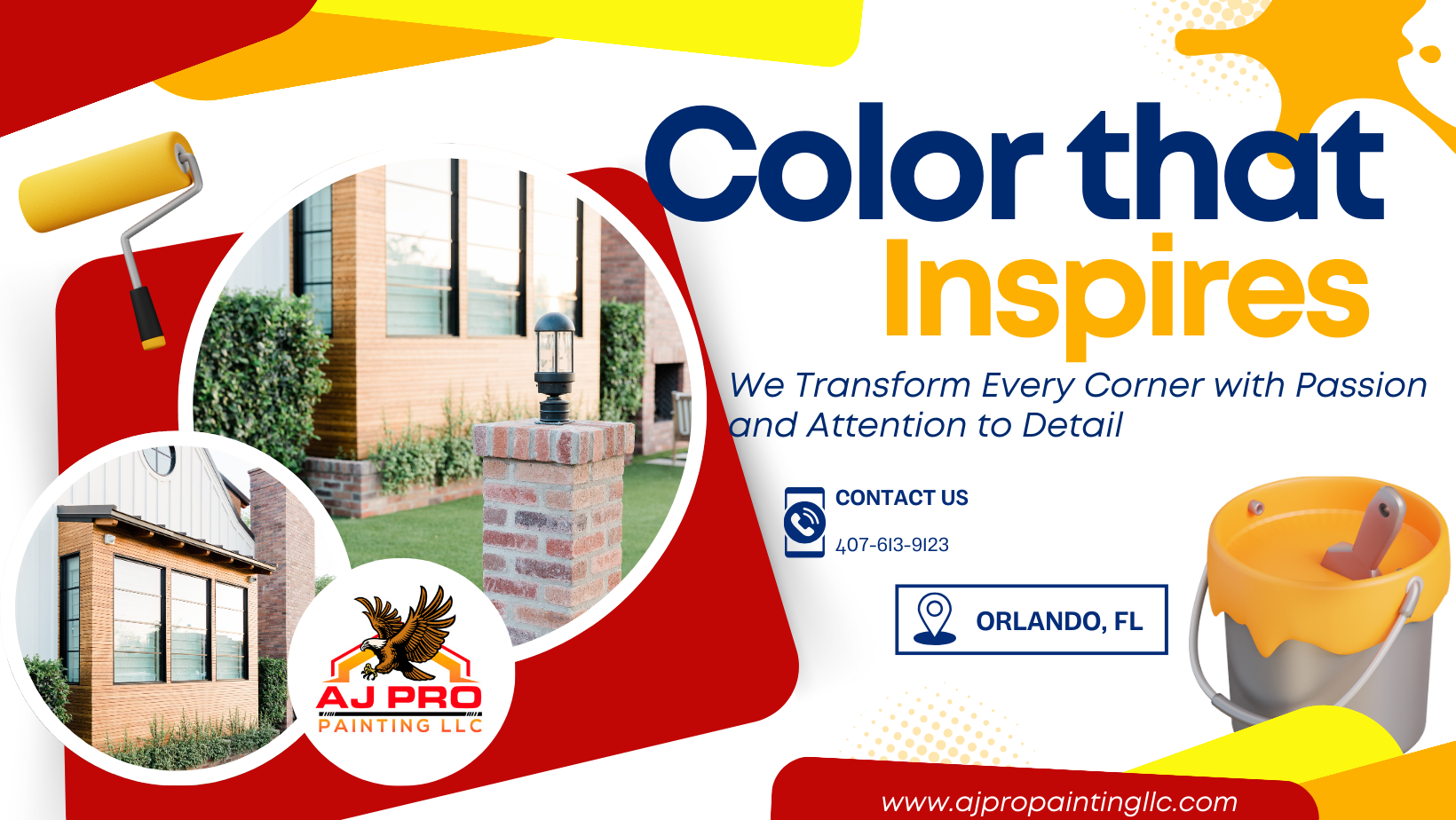 Color that Inspires

We Transform Every Corner with Passion and Attention to Detail

CONTACT US

407-613-9123

ORLANDO, FL

AJ PRO
PAINTING LLC

www.ajpropaintingllc.com